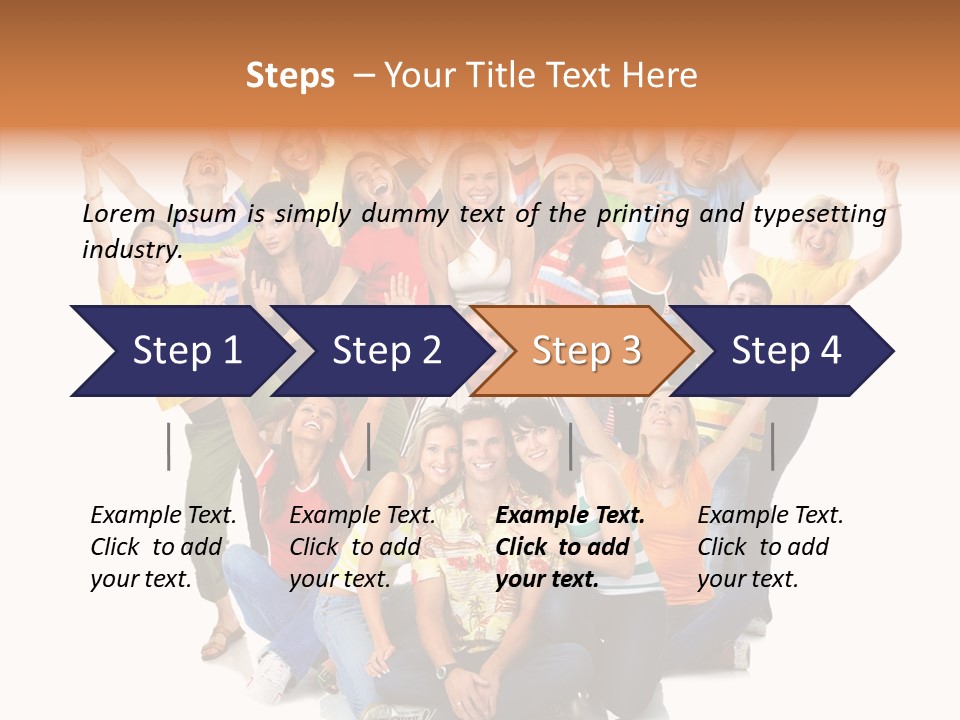 Steps – Your Title Text Here

Lorem Ipsum is simply dummy text of the printing and typesetting industry.

Step 1

Step 2

Step 3

Step 4

Example Text. Click to add your text.

Example Text. Click to add your text.

Example Text. Click to add your text.

Example Text. Click to add your text.